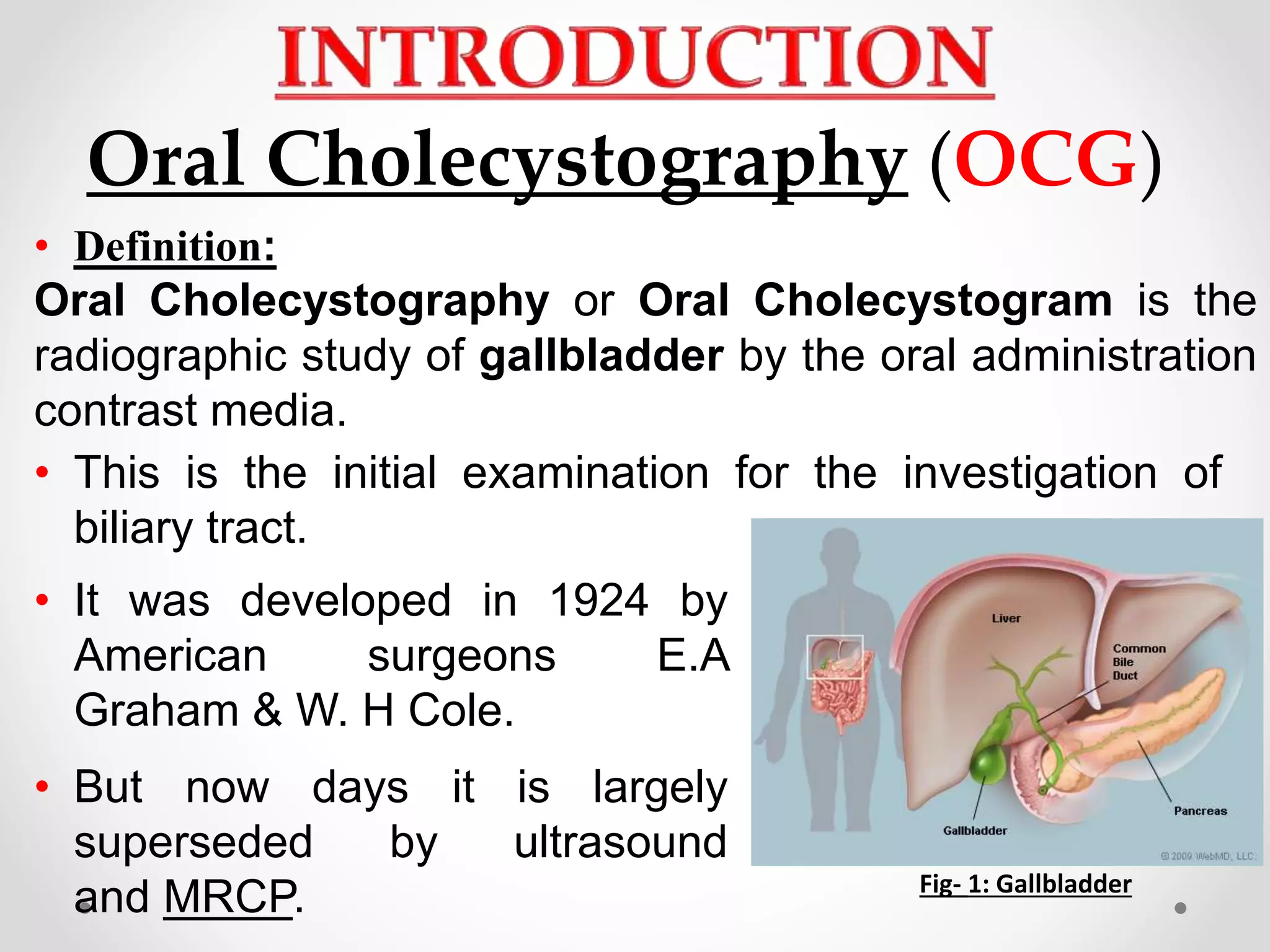 INTRODUCTION

Oral Cholecystography (OCG)

• Definition:

Oral Cholecystography or Oral Cholecystogram is the radiographic study of gallbladder by the oral administration contrast media.

• This is the initial examination for the investigation of biliary tract.

• It was developed in 1924 by American surgeons E.A Graham & W. H Cole.

• But now days it is largely superseded by ultrasound and MRCP.

Liver
Common Bile Duct
Pancreas
Gallbladder
© 2009 WebMD, LLC.

Fig- 1: Gallbladder